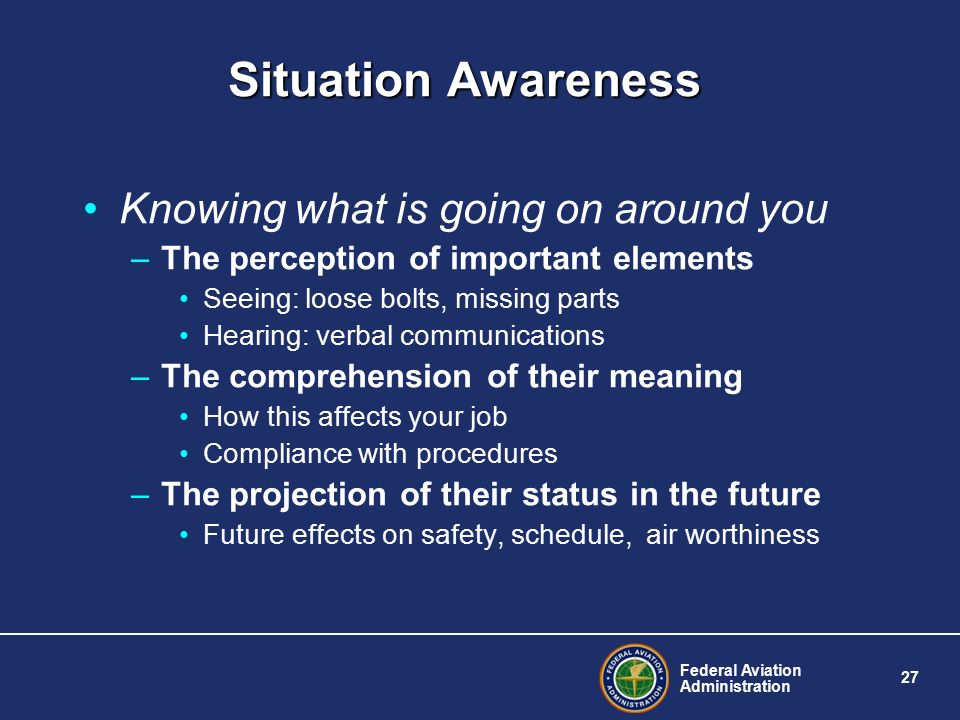 Situation Awareness

• Knowing what is going on around you
– The perception of important elements
• Seeing: loose bolts, missing parts
• Hearing: verbal communications
– The comprehension of their meaning
• How this affects your job
• Compliance with procedures
– The projection of their status in the future
• Future effects on safety, schedule, air worthiness

FEDERAL AVIATION ADMINISTRATION

Federal Aviation Administration

27